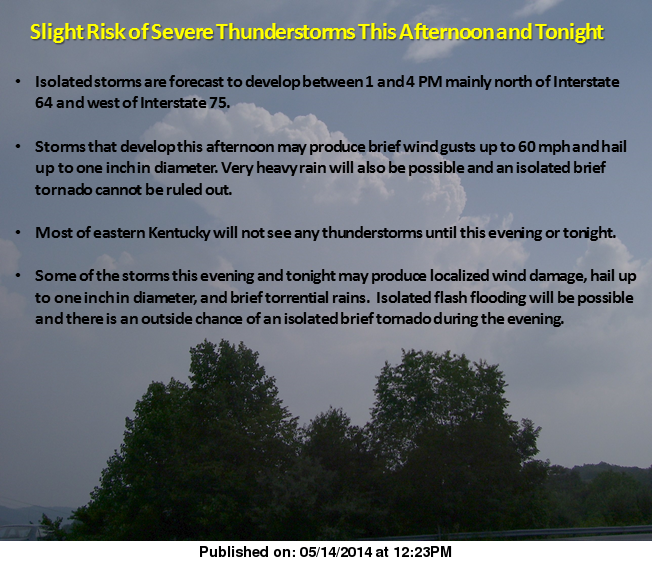 Slight Risk of Severe Thunderstorms This Afternoon and Tonight

• Isolated storms are forecast to develop between 1 and 4 PM mainly north of Interstate 64 and west of Interstate 75.

• Storms that develop this afternoon may produce brief wind gusts up to 60 mph and hail up to one inch in diameter. Very heavy rain will also be possible and an isolated brief tornado cannot be ruled out.

• Most of eastern Kentucky will not see any thunderstorms until this evening or tonight.

• Some of the storms this evening and tonight may produce localized wind damage, hail up to one inch in diameter, and brief torrential rains. Isolated flash flooding will be possible and there is an outside chance of an isolated brief tornado during the evening.

Published on: 05/14/2014 at 12:23PM